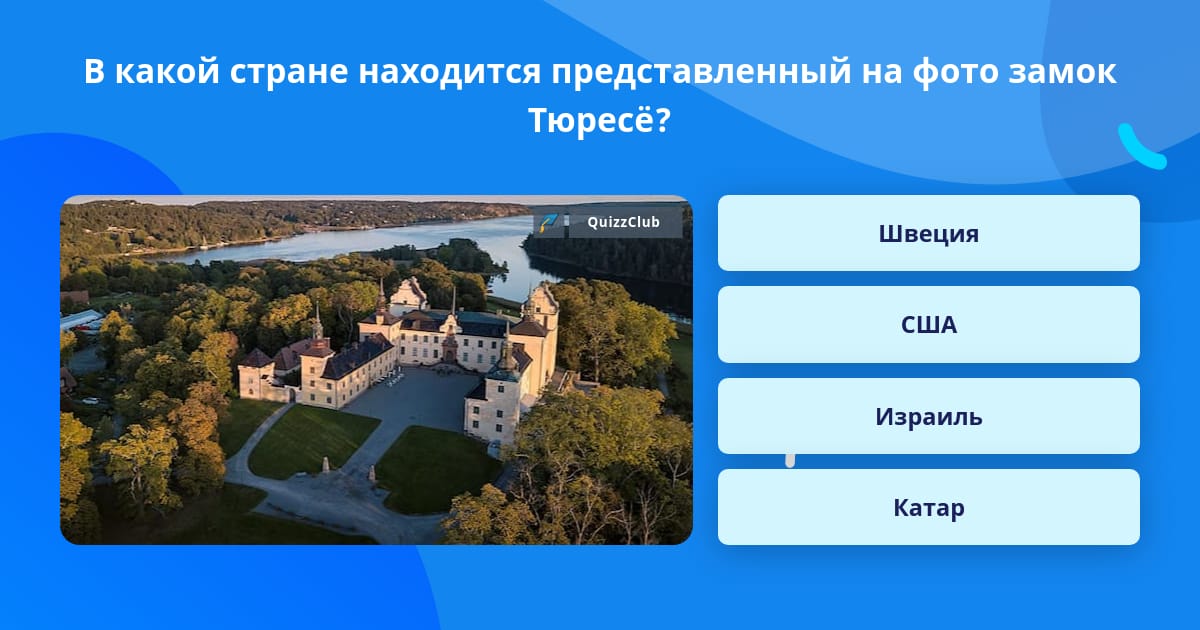 В какой стране находится представленный на фото замок Тюресё?

QuizzClub

Швеция

США

Израиль

Катар